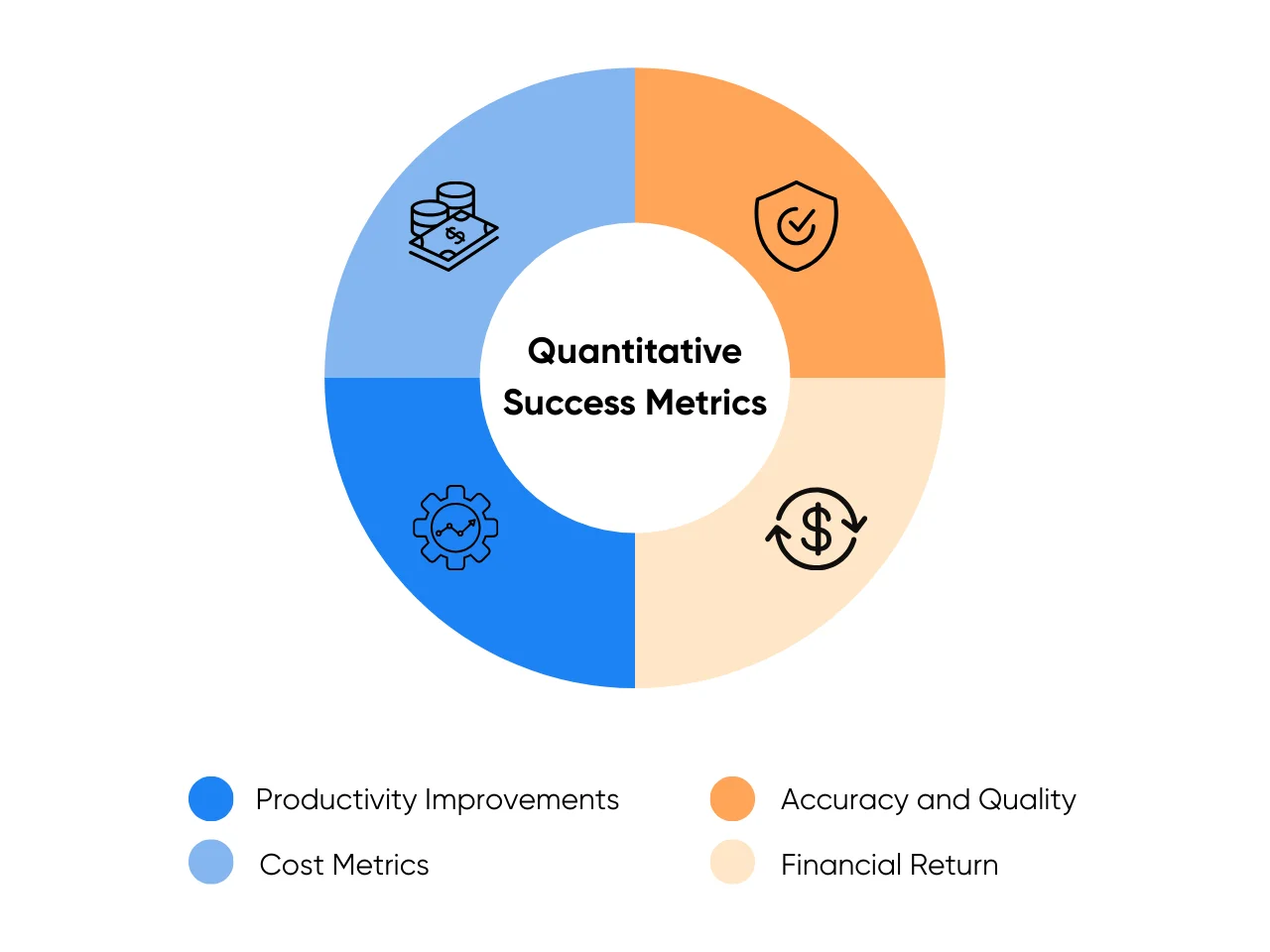 Quantitative Success Metrics

Productivity Improvements
Cost Metrics
Accuracy and Quality
Financial Return